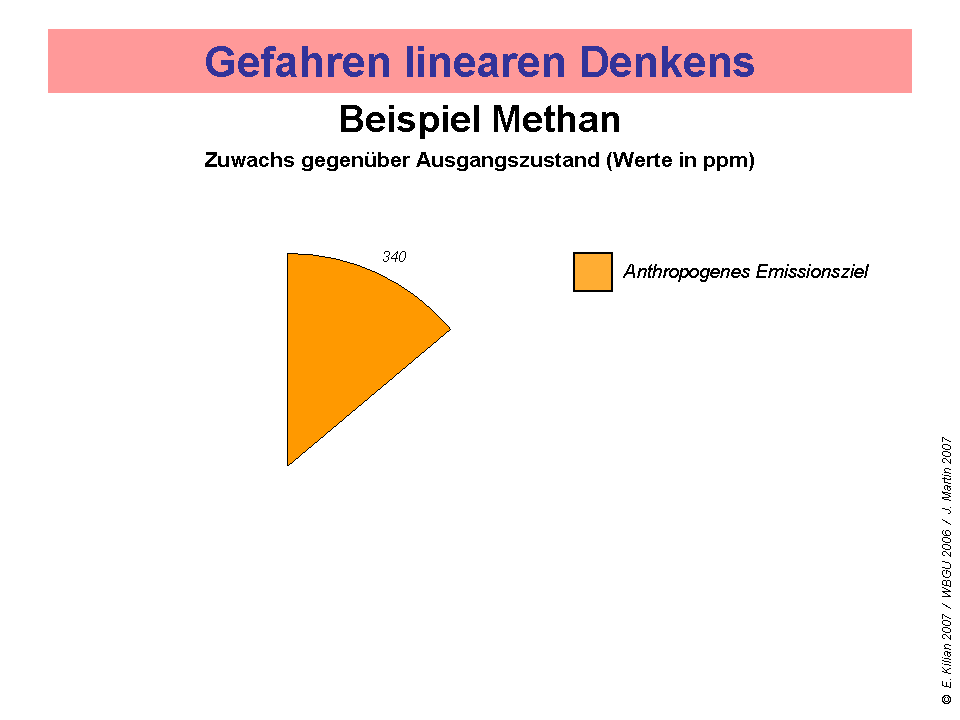 Gefahren linearen Denkens

Beispiel Methan

Zuwachs gegenüber Ausgangszustand (Werte in ppm)

340

Anthropogenes Emissionsziel

© E. Kilian 2007 / WBGU 2006 / J. Martin 2007